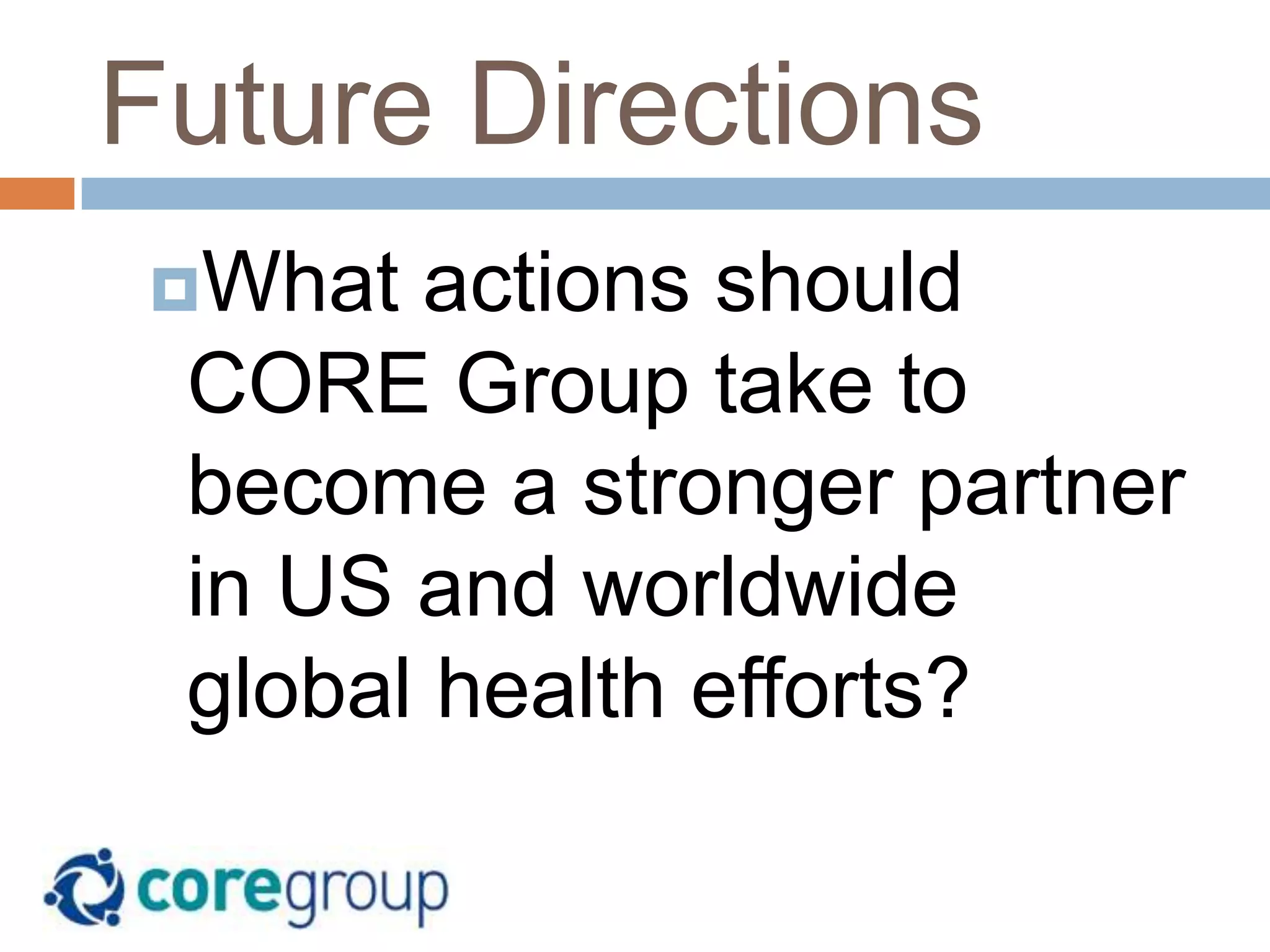 Future Directions

What actions should CORE Group take to become a stronger partner in US and worldwide global health efforts?

coregroup